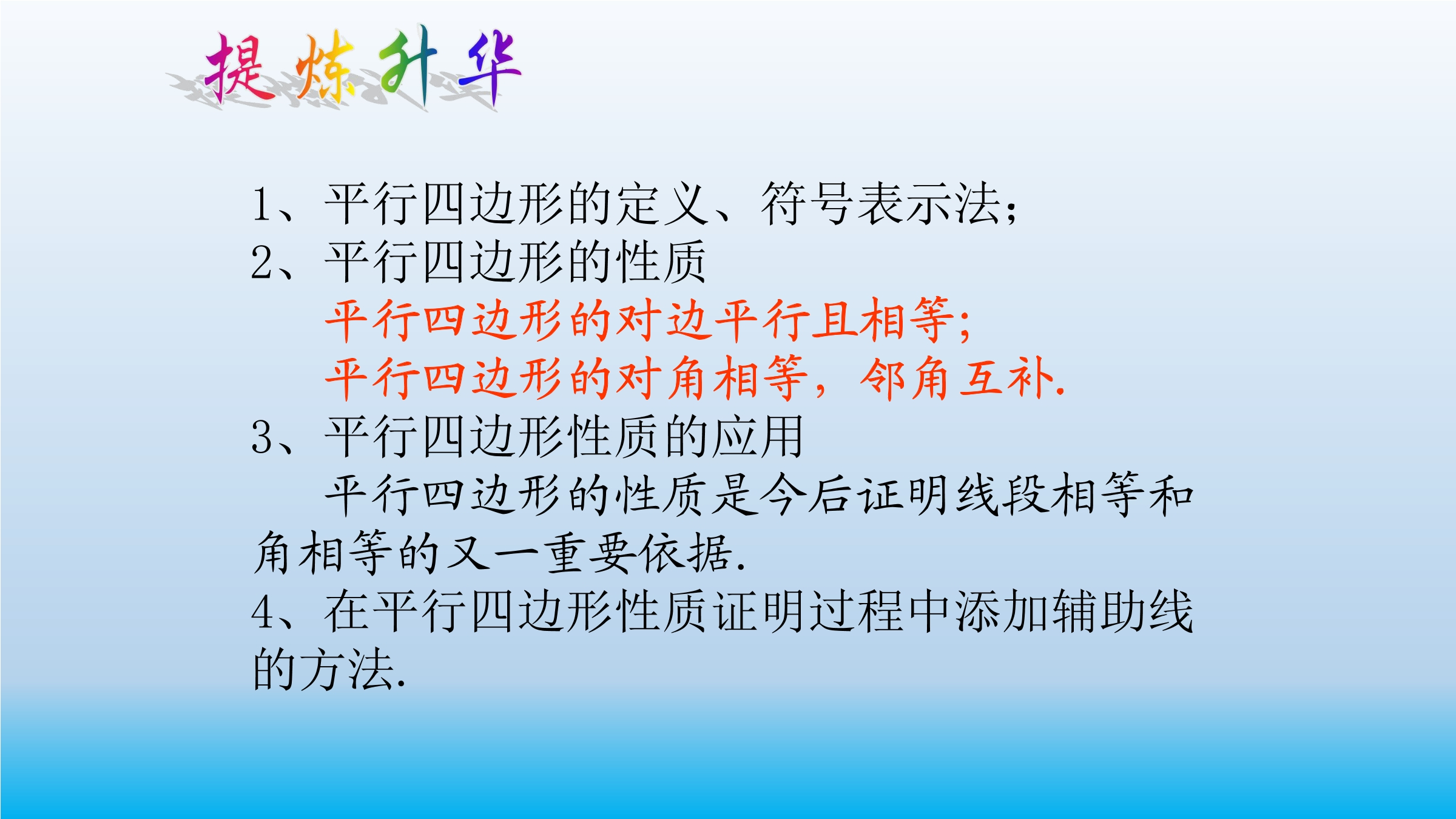 提炼升华

1、平行四边形的定义、符号表示法；
2、平行四边形的性质
平行四边形的对边平行且相等；
平行四边形的对角相等，邻角互补.
3、平行四边形性质的应用
平行四边形的性质是今后证明线段相等和角相等的又一重要依据.
4、在平行四边形性质证明过程中添加辅助线的方法.